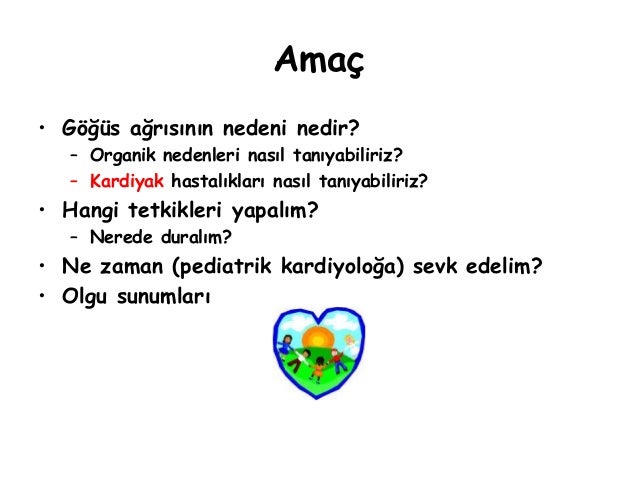 Amaç

• Göğüs ağrısının nedeni nedir?
  – Organik nedenleri nasıl tanıyabiliriz?
  – Kardiyak hastalıkları nasıl tanıyabiliriz?
• Hangi tetkikleri yapalım?
  – Nerede duralım?
• Ne zaman (pediatrik kardiyoloğa) sevk edelim?
• Olgu sunumları